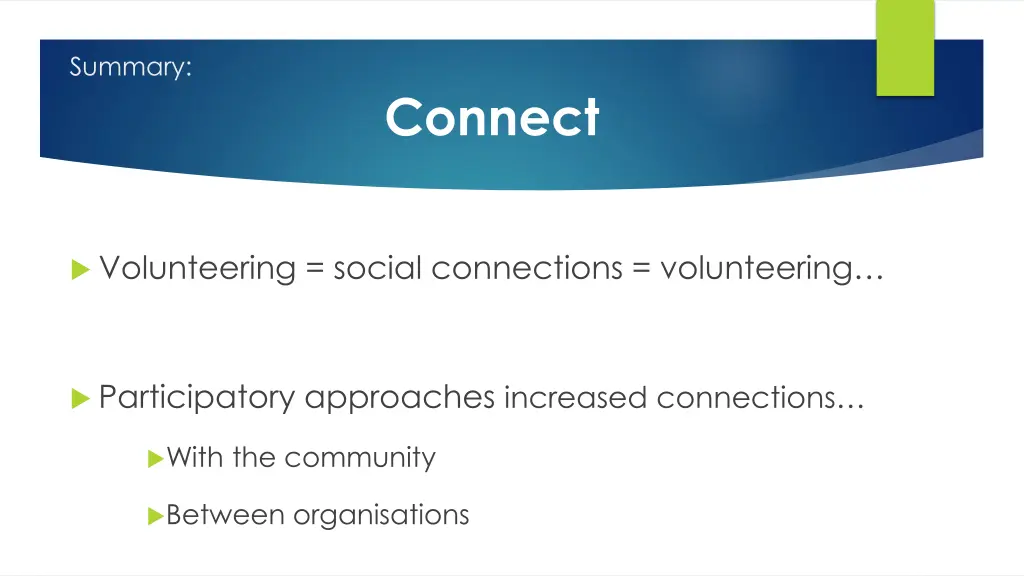 Summary:

Connect

Volunteering = social connections = volunteering…

Participatory approaches increased connections…

With the community

Between organisations